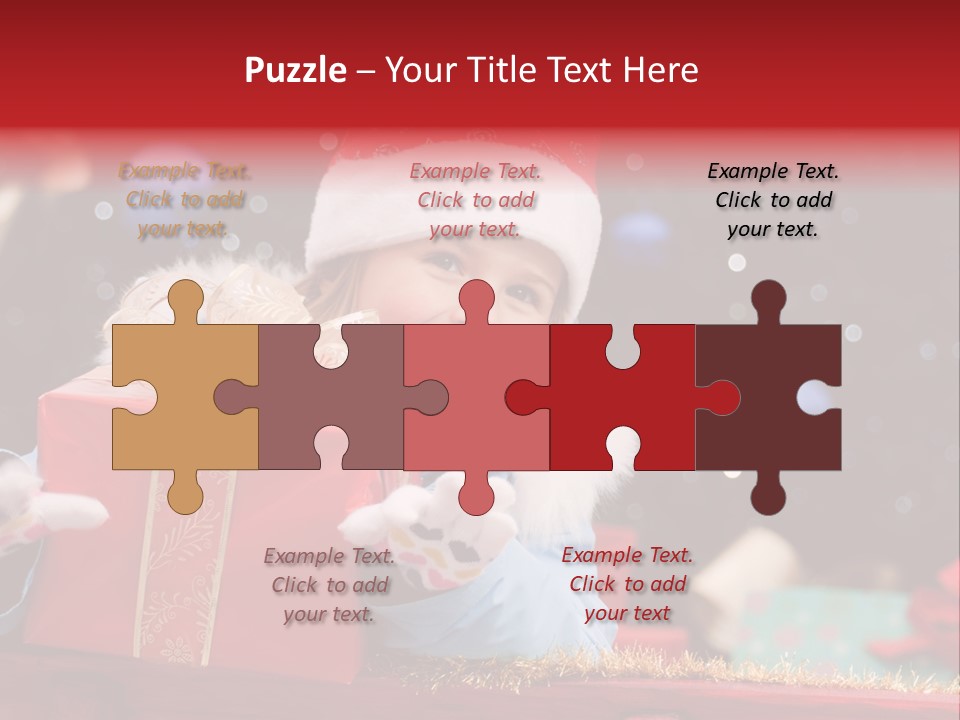 Puzzle – Your Title Text Here

Example Text. Click to add your text.

Example Text. Click to add your text.

Example Text. Click to add your text.

Example Text. Click to add your text.

Example Text. Click to add your text